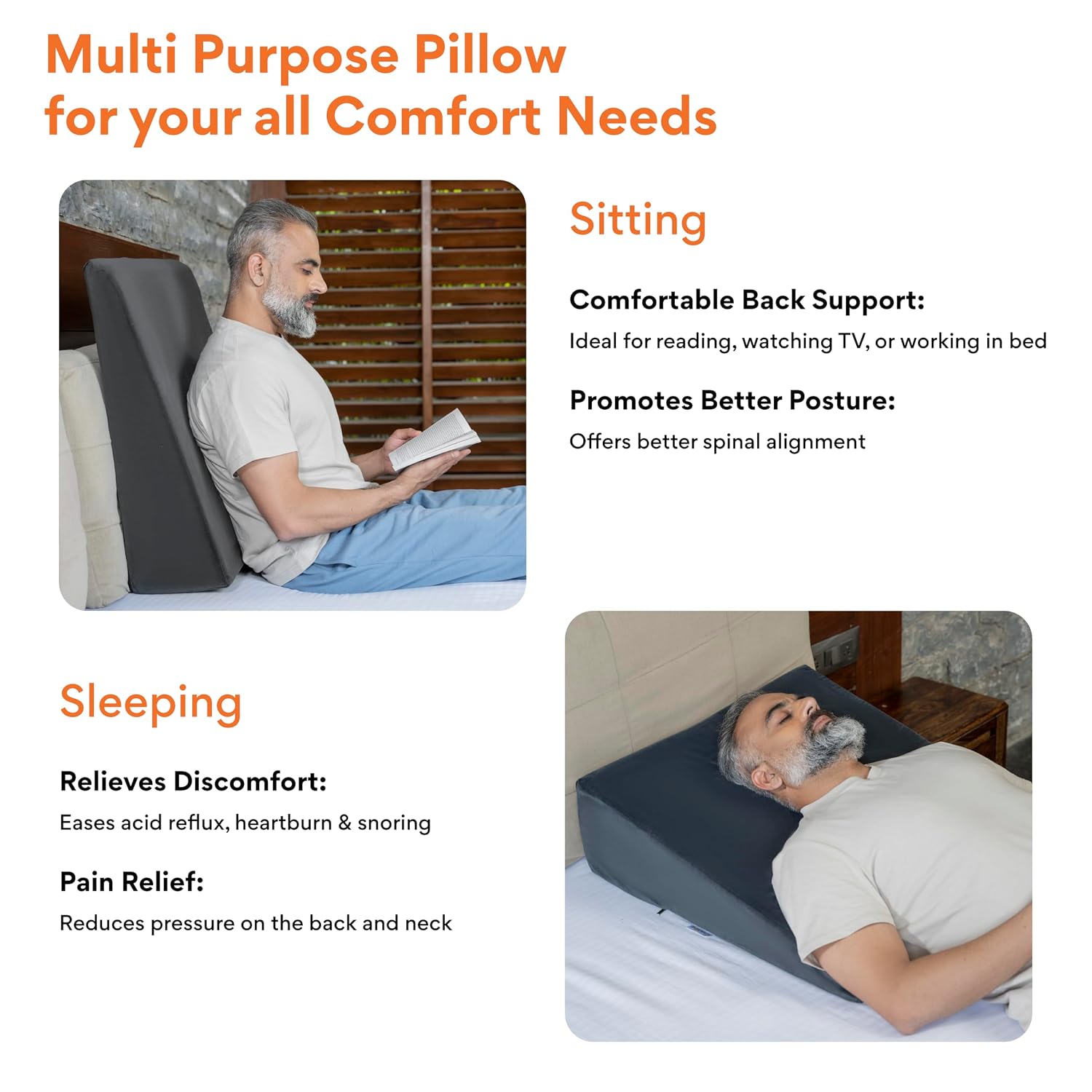 Multi Purpose Pillow
for your all Comfort Needs

Sitting

Comfortable Back Support:
Ideal for reading, watching TV, or working in bed

Promotes Better Posture:
Offers better spinal alignment

Sleeping

Relieves Discomfort:
Eases acid reflux, heartburn & snoring

Pain Relief:
Reduces pressure on the back and neck